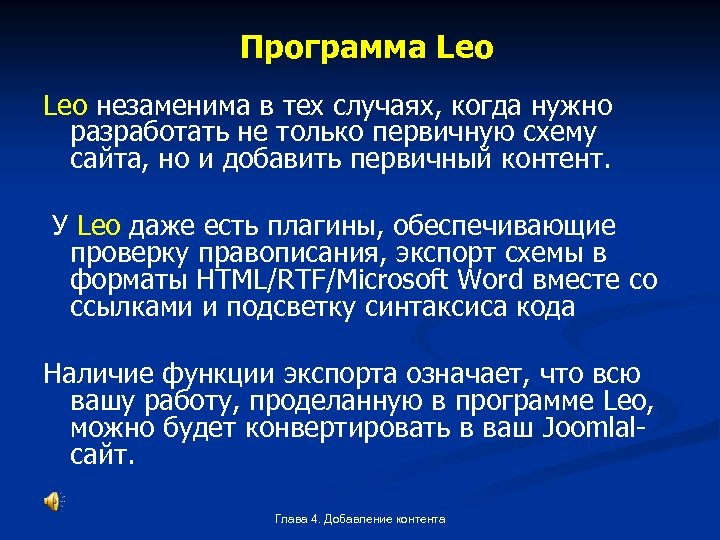 Программа Leo

Leo незаменима в тех случаях, когда нужно разработать не только первичную схему сайта, но и добавить первичный контент.

У Leo даже есть плагины, обеспечивающие проверку правописания, экспорт схемы в форматы HTML/RTF/Microsoft Word вместе со ссылками и подсветку синтаксиса кода

Наличие функции экспорта означает, что всю вашу работу, проделанную в программе Leo, можно будет конвертировать в ваш Joomlal-сайт.

Глава 4. Добавление контента